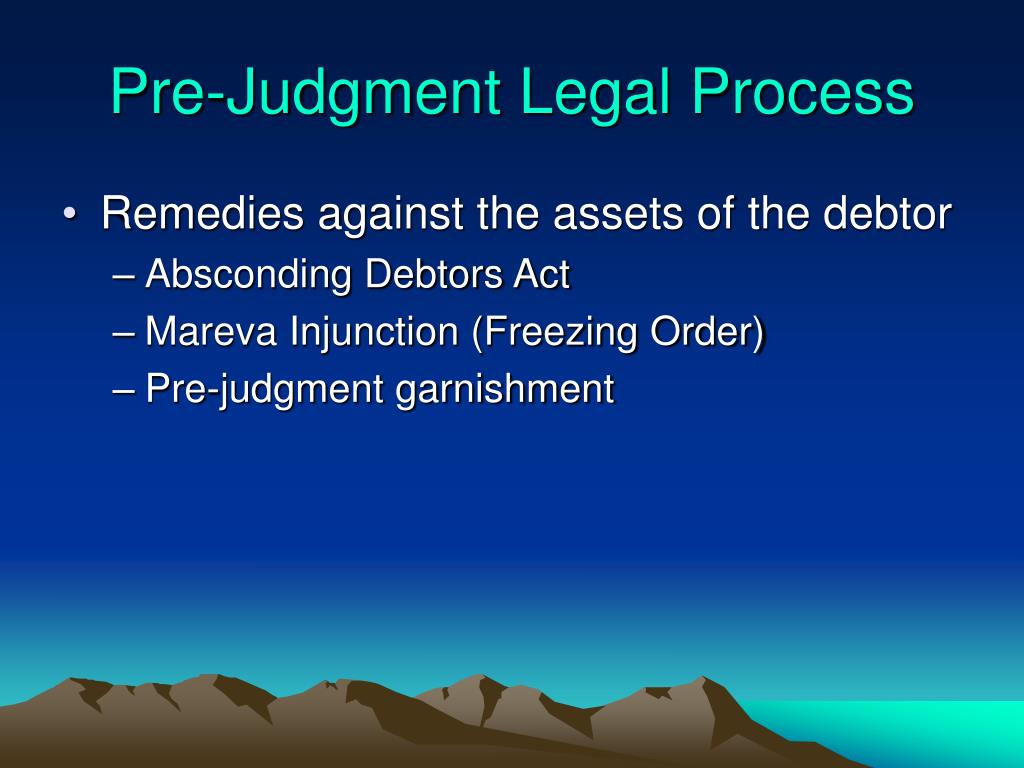 Pre-Judgment Legal Process

• Remedies against the assets of the debtor
– Absconding Debtors Act
– Mareva Injunction (Freezing Order)
– Pre-judgment garnishment